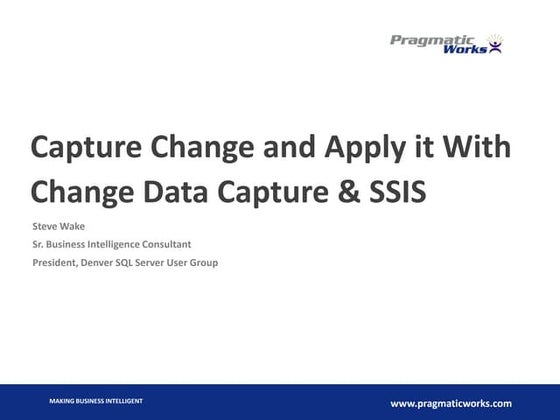 Pragmatic Works

Capture Change and Apply it With Change Data Capture & SSIS

Steve Wake

Sr. Business Intelligence Consultant

President, Denver SQL Server User Group

MAKING BUSINESS INTELLIGENT

www.pragmaticworks.com